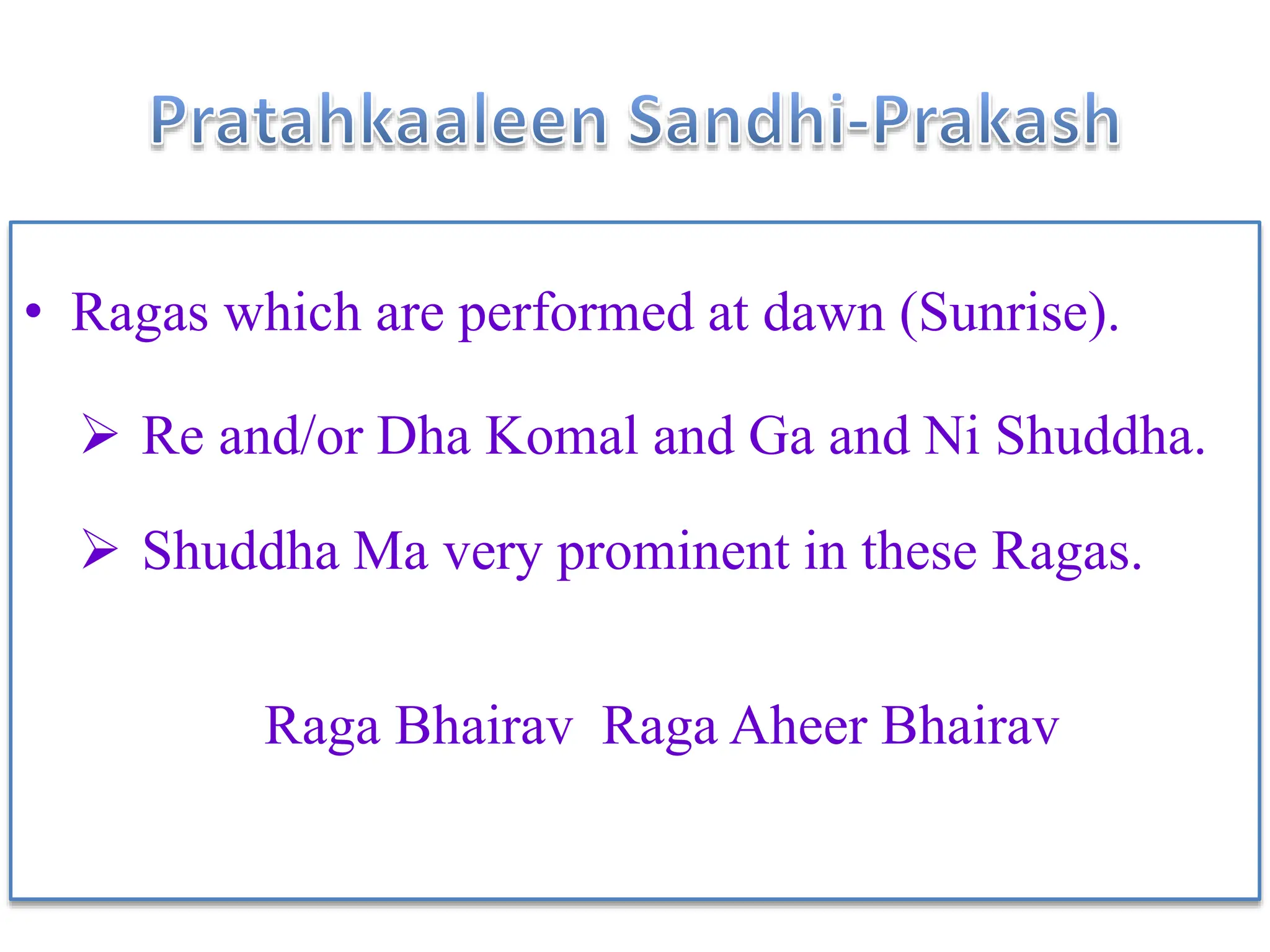 Pratahkaaleen Sandhi-Prakash

• Ragas which are performed at dawn (Sunrise).

➢ Re and/or Dha Komal and Ga and Ni Shuddha.

➢ Shuddha Ma very prominent in these Ragas.

Raga Bhairav  Raga Aheer Bhairav